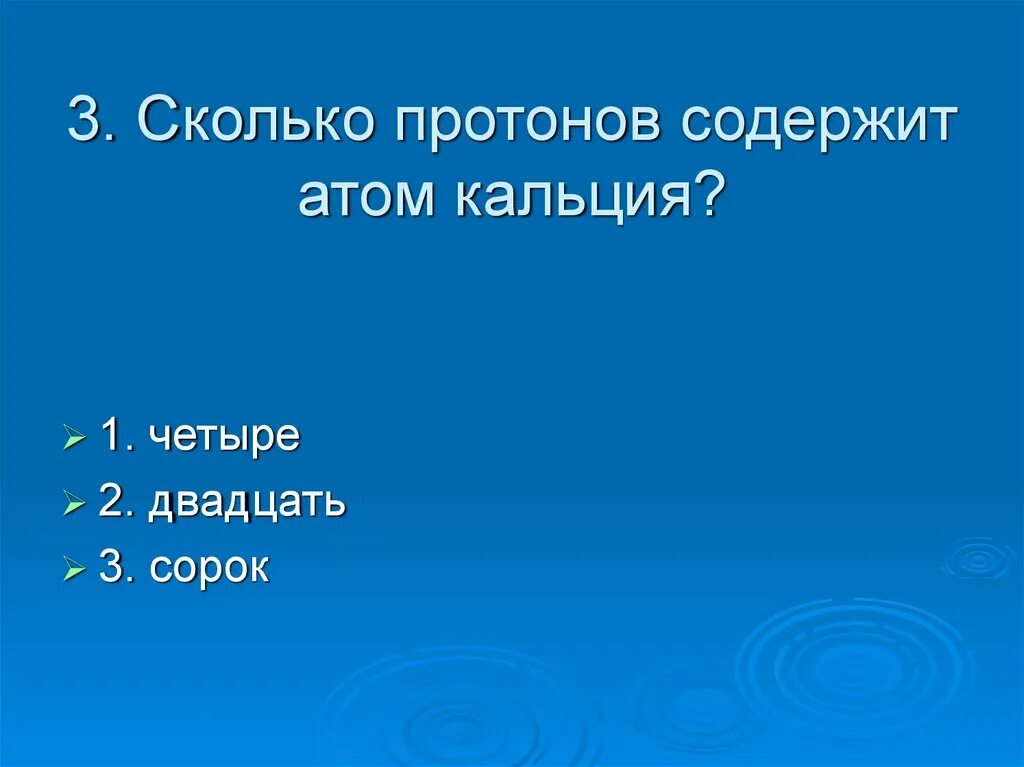 3. Сколько протонов содержит атом кальция?

1. четыре
2. двадцать
3. сорок